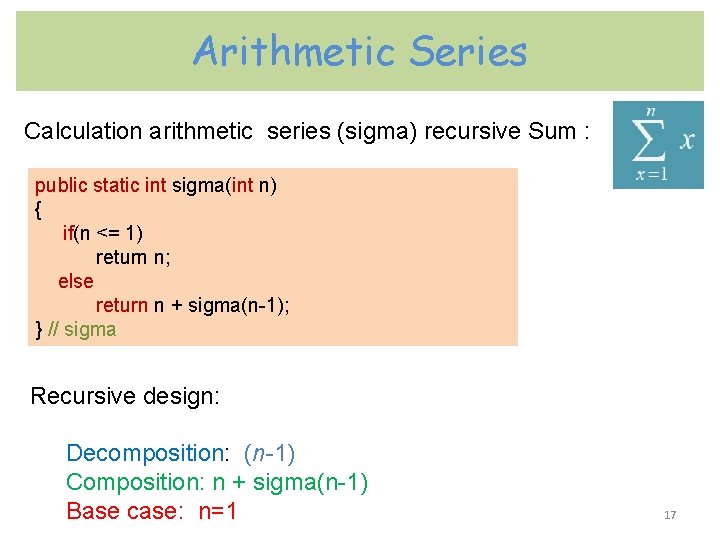 Arithmetic Series

Calculation arithmetic series (sigma) recursive Sum : $\sum_{x=1}^{n} x$

public static int sigma(int n)
{
if(n <= 1)
return n;
else
return n + sigma(n-1);
} // sigma

Recursive design:

Decomposition: (n-1)
Composition: n + sigma(n-1)
Base case: n=1

17